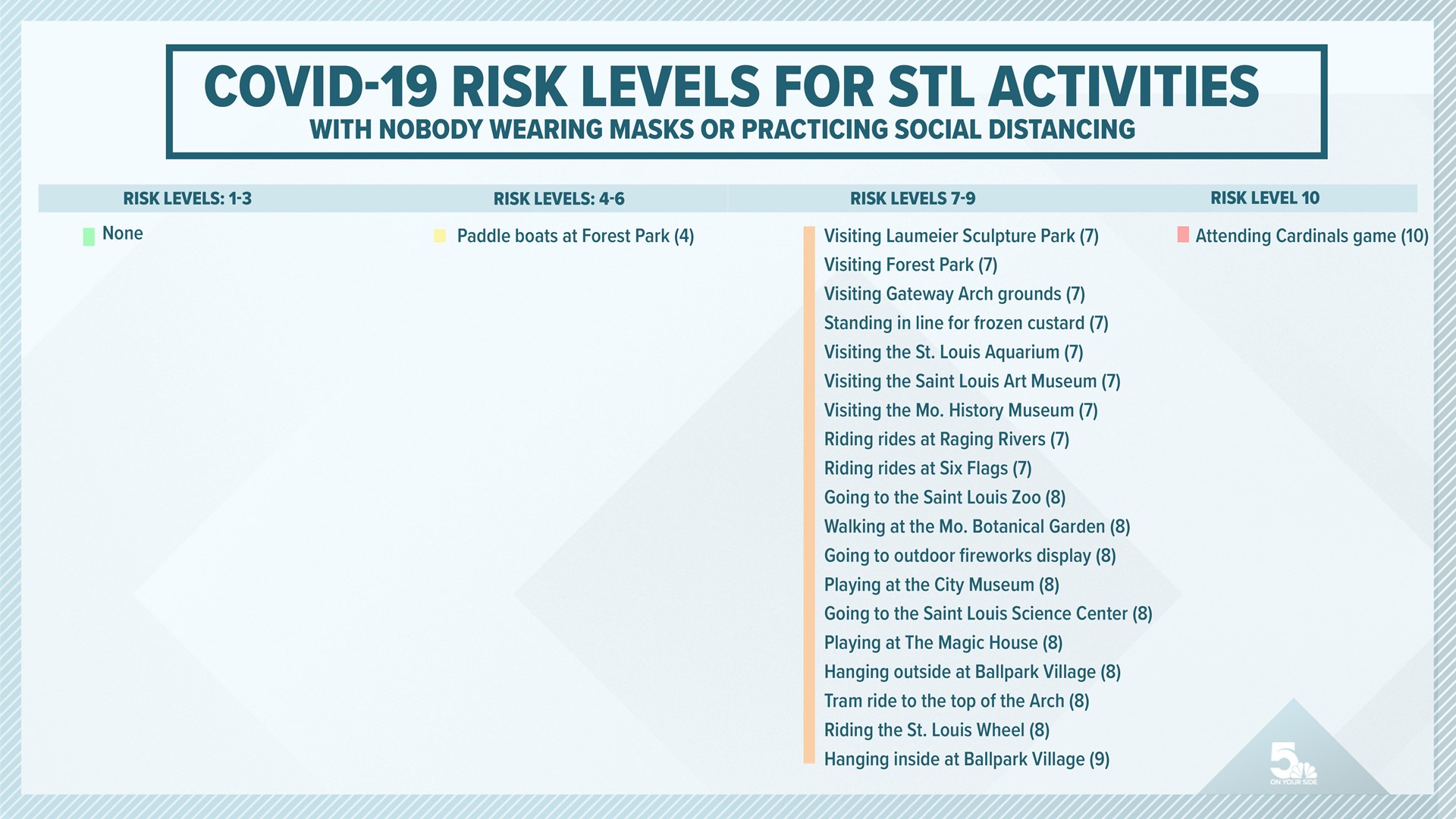 COVID-19 RISK LEVELS FOR STL ACTIVITIES
WITH NOBODY WEARING MASKS OR PRACTICING SOCIAL DISTANCING

RISK LEVELS: 1-3

None

RISK LEVELS: 4-6

Paddle boats at Forest Park (4)

RISK LEVELS 7-9

Visiting Laumeier Sculpture Park (7)
Visiting Forest Park (7)
Visiting Gateway Arch grounds (7)
Standing in line for frozen custard (7)
Visiting the St. Louis Aquarium (7)
Visiting the Saint Louis Art Museum (7)
Visiting the Mo. History Museum (7)
Riding rides at Raging Rivers (7)
Riding rides at Six Flags (7)
Going to the Saint Louis Zoo (8)
Walking at the Mo. Botanical Garden (8)
Going to outdoor fireworks display (8)
Playing at the City Museum (8)
Going to the Saint Louis Science Center (8)
Playing at The Magic House (8)
Hanging outside at Ballpark Village (8)
Tram ride to the top of the Arch (8)
Riding the St. Louis Wheel (8)
Hanging inside at Ballpark Village (9)

RISK LEVEL 10

Attending Cardinals game (10)

5 ON YOUR SIDE